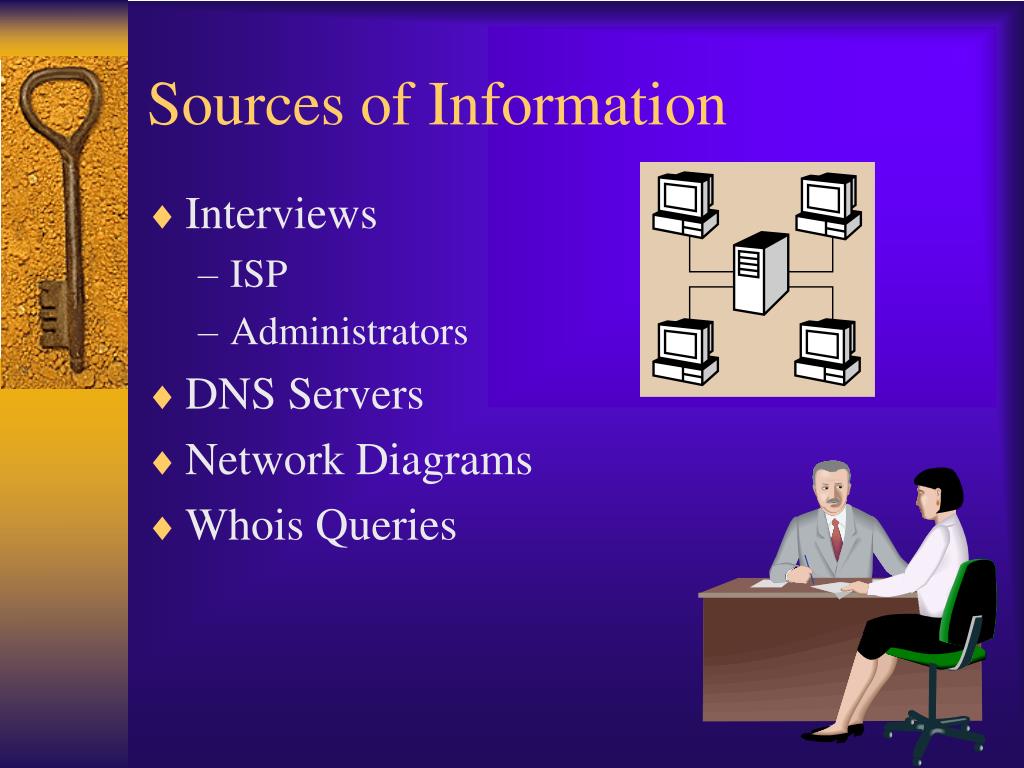 Sources of Information

♦ Interviews
– ISP
– Administrators
♦ DNS Servers
♦ Network Diagrams
♦ Whois Queries